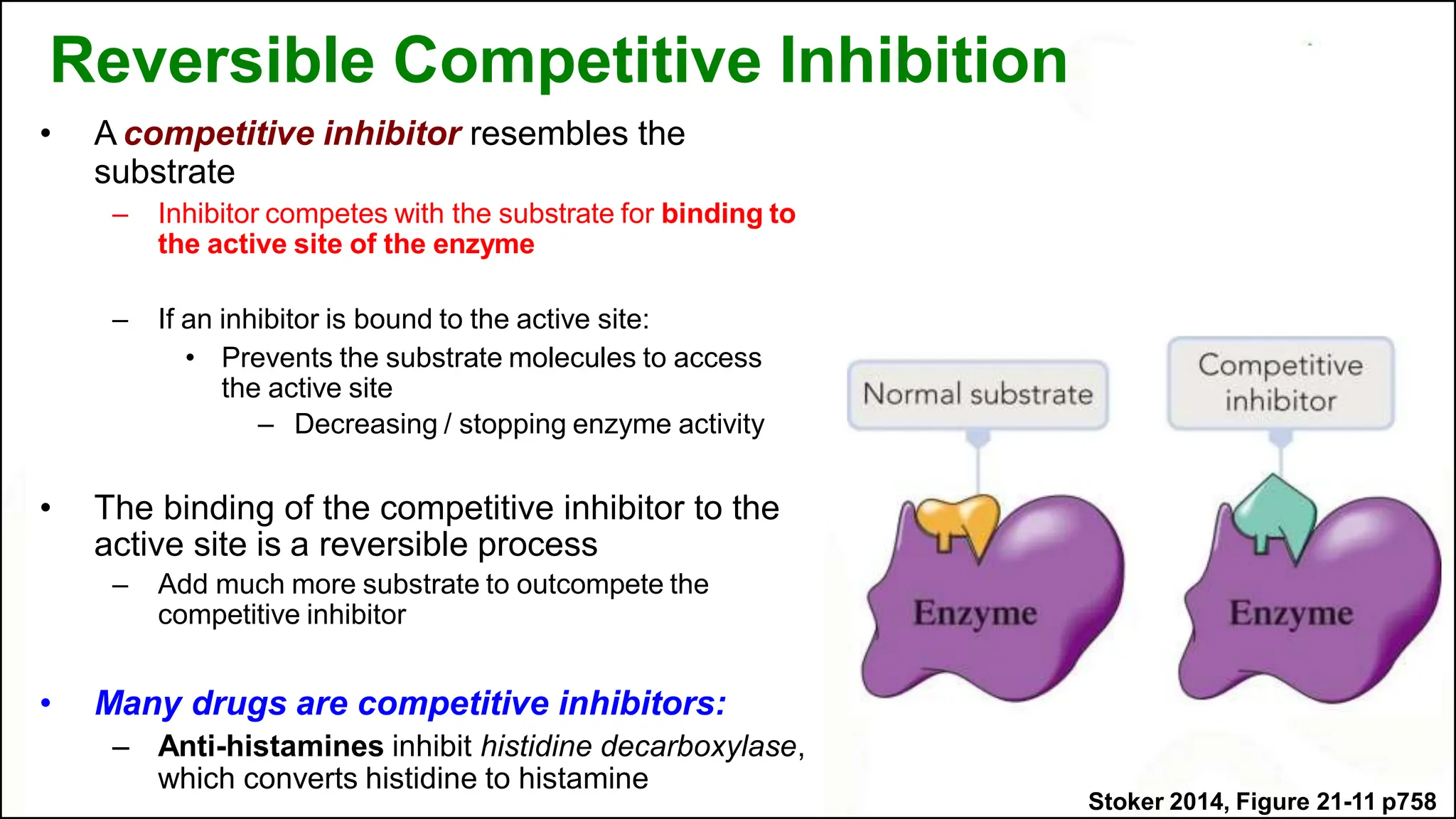 Reversible Competitive Inhibition

• A competitive inhibitor resembles the substrate
– Inhibitor competes with the substrate for binding to the active site of the enzyme

– If an inhibitor is bound to the active site:
• Prevents the substrate molecules to access the active site
– Decreasing / stopping enzyme activity

• The binding of the competitive inhibitor to the active site is a reversible process
– Add much more substrate to outcompete the competitive inhibitor

• Many drugs are competitive inhibitors:
– Anti-histamines inhibit histidine decarboxylase, which converts histidine to histamine

Normal substrate

Competitive inhibitor

Enzyme

Enzyme

Stoker 2014, Figure 21-11 p758